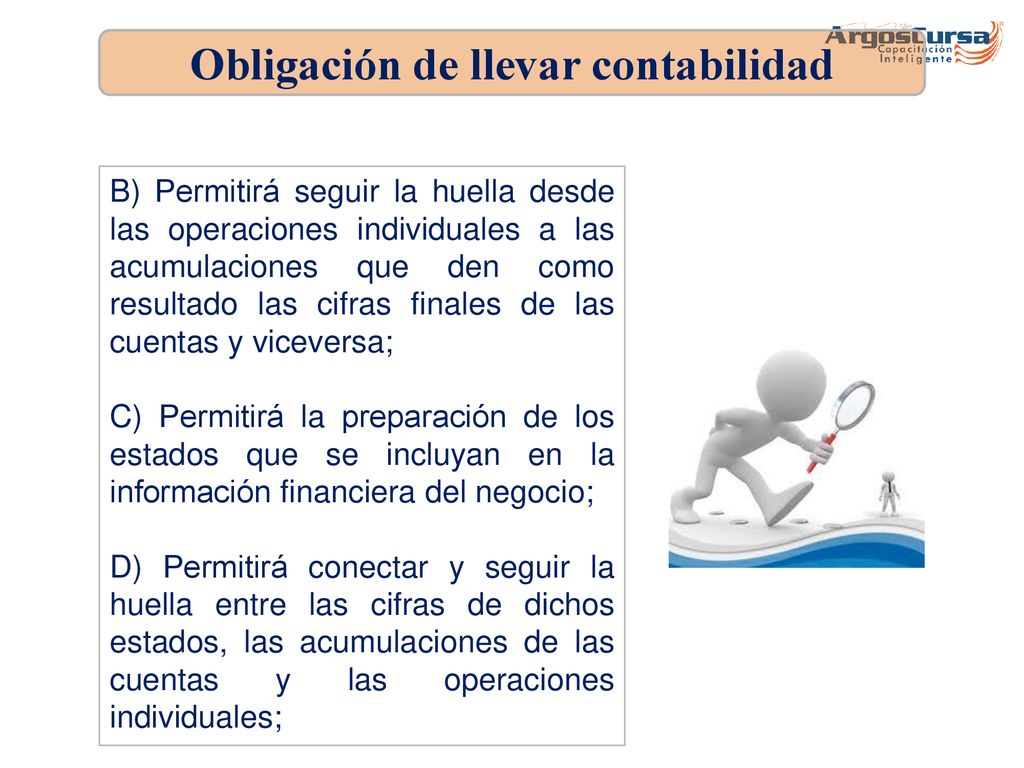 Obligación de llevar contabilidad

ArgosCursa
Capacitación Inteligente

B) Permitirá seguir la huella desde las operaciones individuales a las acumulaciones que den como resultado las cifras finales de las cuentas y viceversa;

C) Permitirá la preparación de los estados que se incluyan en la información financiera del negocio;

D) Permitirá conectar y seguir la huella entre las cifras de dichos estados, las acumulaciones de las cuentas y las operaciones individuales;